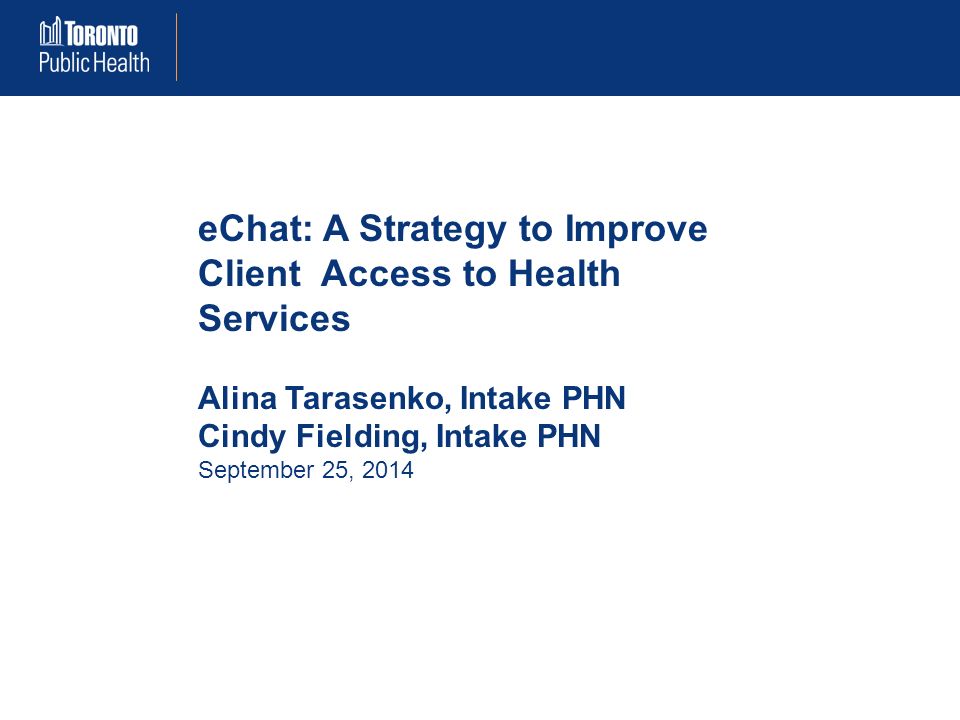 TORONTO
Public Health

eChat: A Strategy to Improve Client Access to Health Services

Alina Tarasenko, Intake PHN
Cindy Fielding, Intake PHN
September 25, 2014